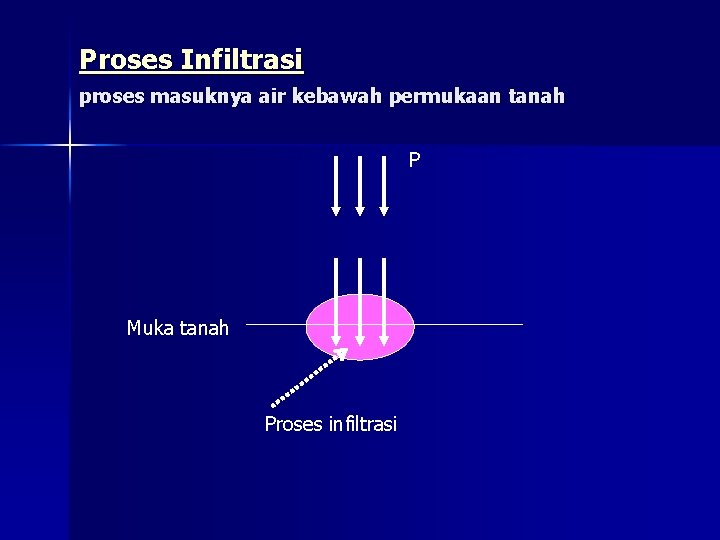 Proses Infiltrasi

proses masuknya air kebawah permukaan tanah

P

Muka tanah

Proses infiltrasi